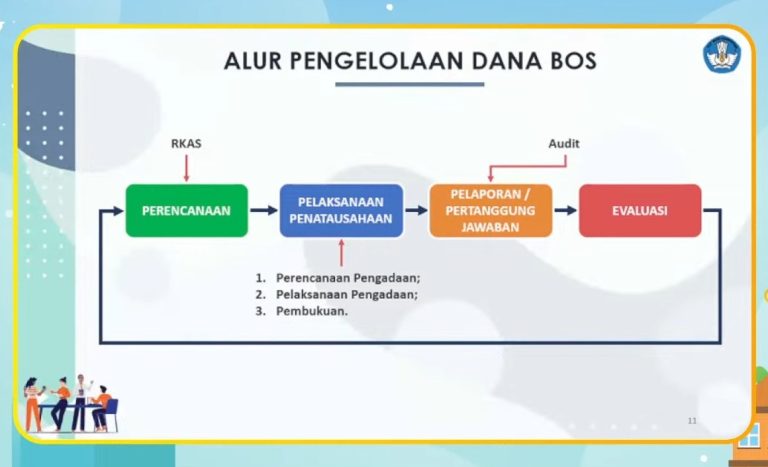 ALUR PENGELOLAAN DANA BOS

RKAS

Audit

PERENCANAAN

PELAKSANAAN PENATAUSAHAAN

PELAPORAN / PERTANGGUNG JAWABAN

EVALUASI

1. Perencanaan Pengadaan;
2. Pelaksanaan Pengadaan;
3. Pembukuan.

11